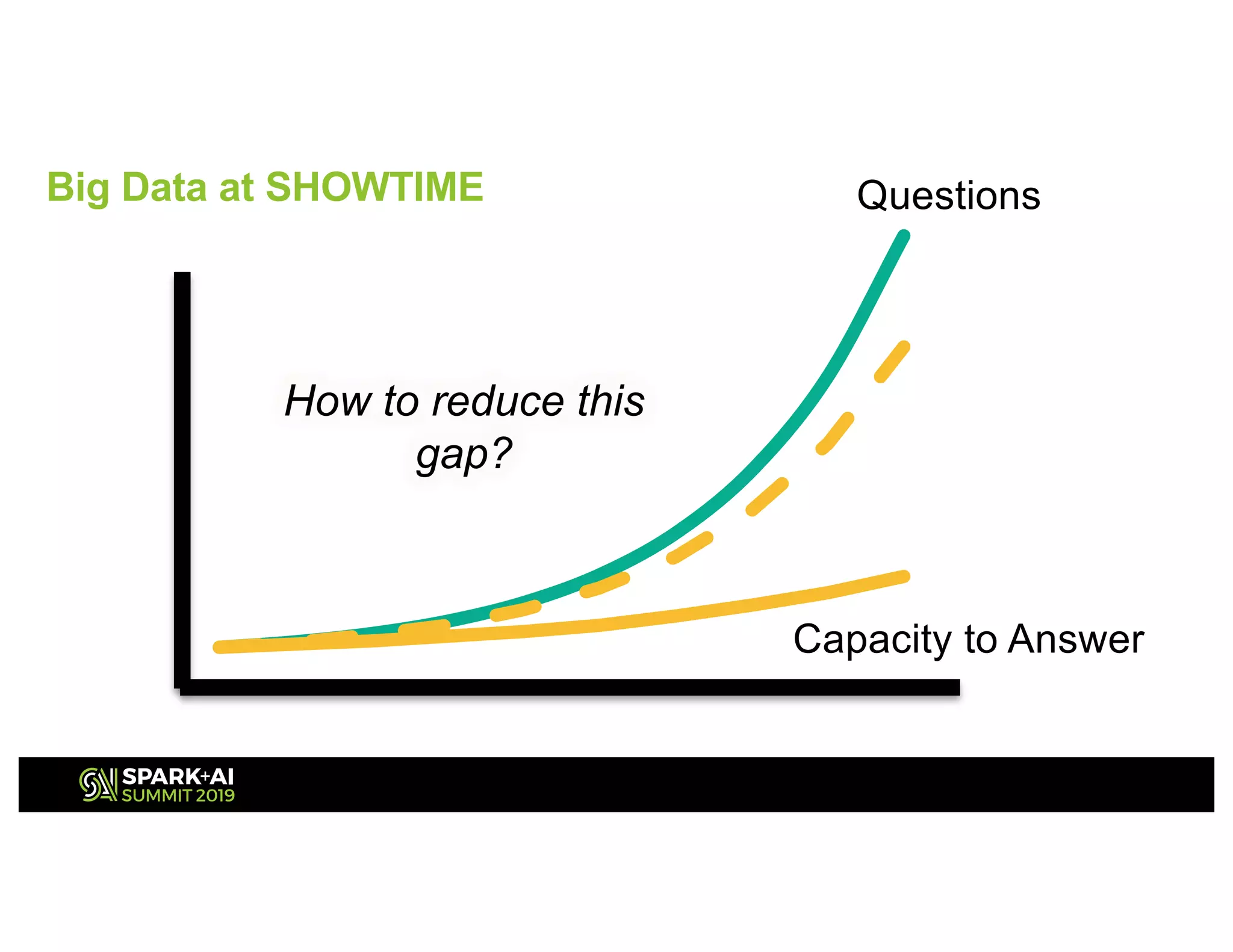 Big Data at SHOWTIME

Questions

How to reduce this gap?

Capacity to Answer

SPARK+AI SUMMIT 2019